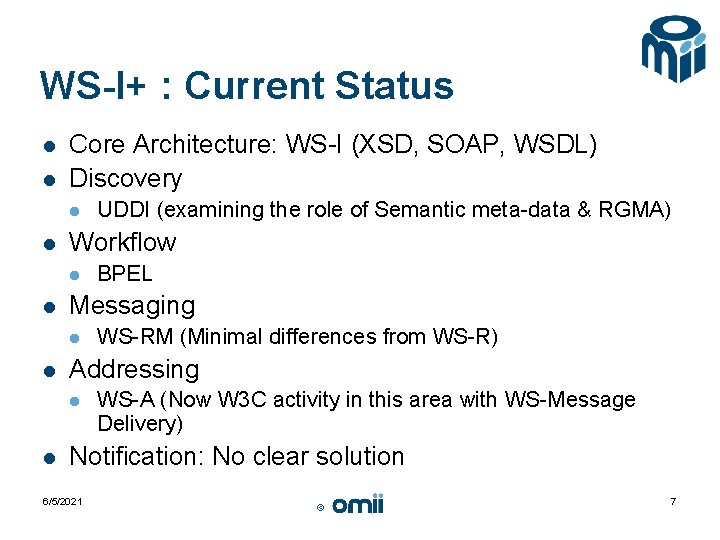 WS-I+ : Current Status

- Core Architecture: WS-I (XSD, SOAP, WSDL)
- Discovery
  - UDDI (examining the role of Semantic meta-data & RGMA)
- Workflow
  - BPEL
- Messaging
  - WS-RM (Minimal differences from WS-R)
- Addressing
  - WS-A (Now W3C activity in this area with WS-Message Delivery)
- Notification: No clear solution

6/5/2021

© omii

7